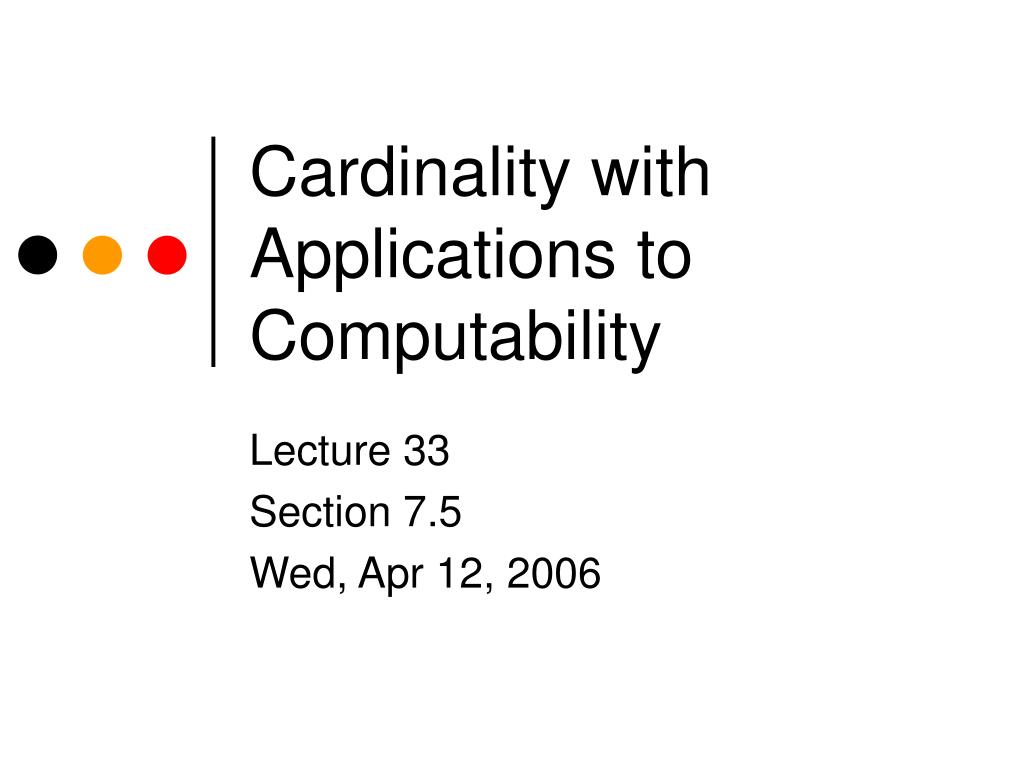 Cardinality with Applications to Computability

Lecture 33
Section 7.5
Wed, Apr 12, 2006